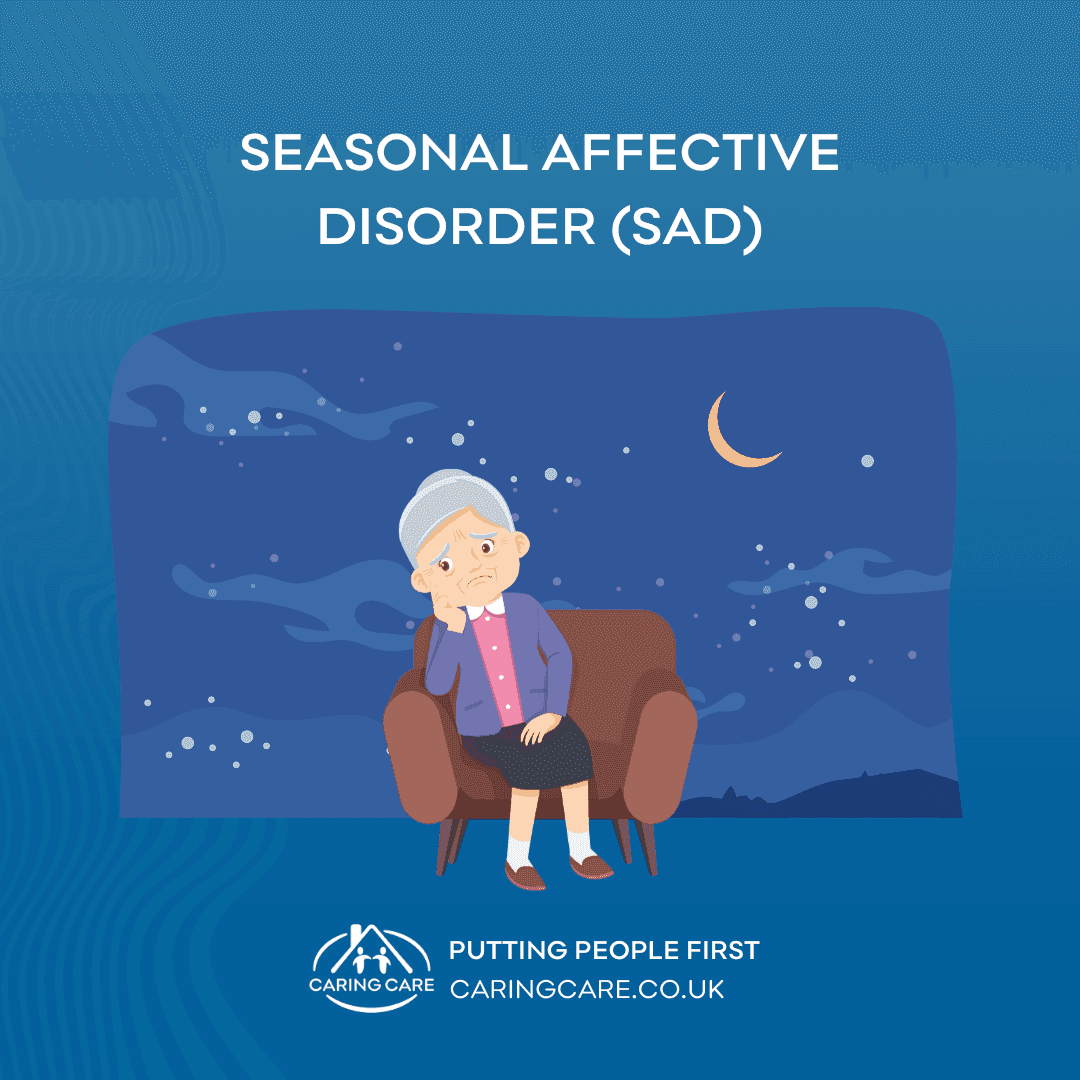 SEASONAL AFFECTIVE DISORDER (SAD)

CARING CARE

PUTTING PEOPLE FIRST
CARINGCARE.CO.UK